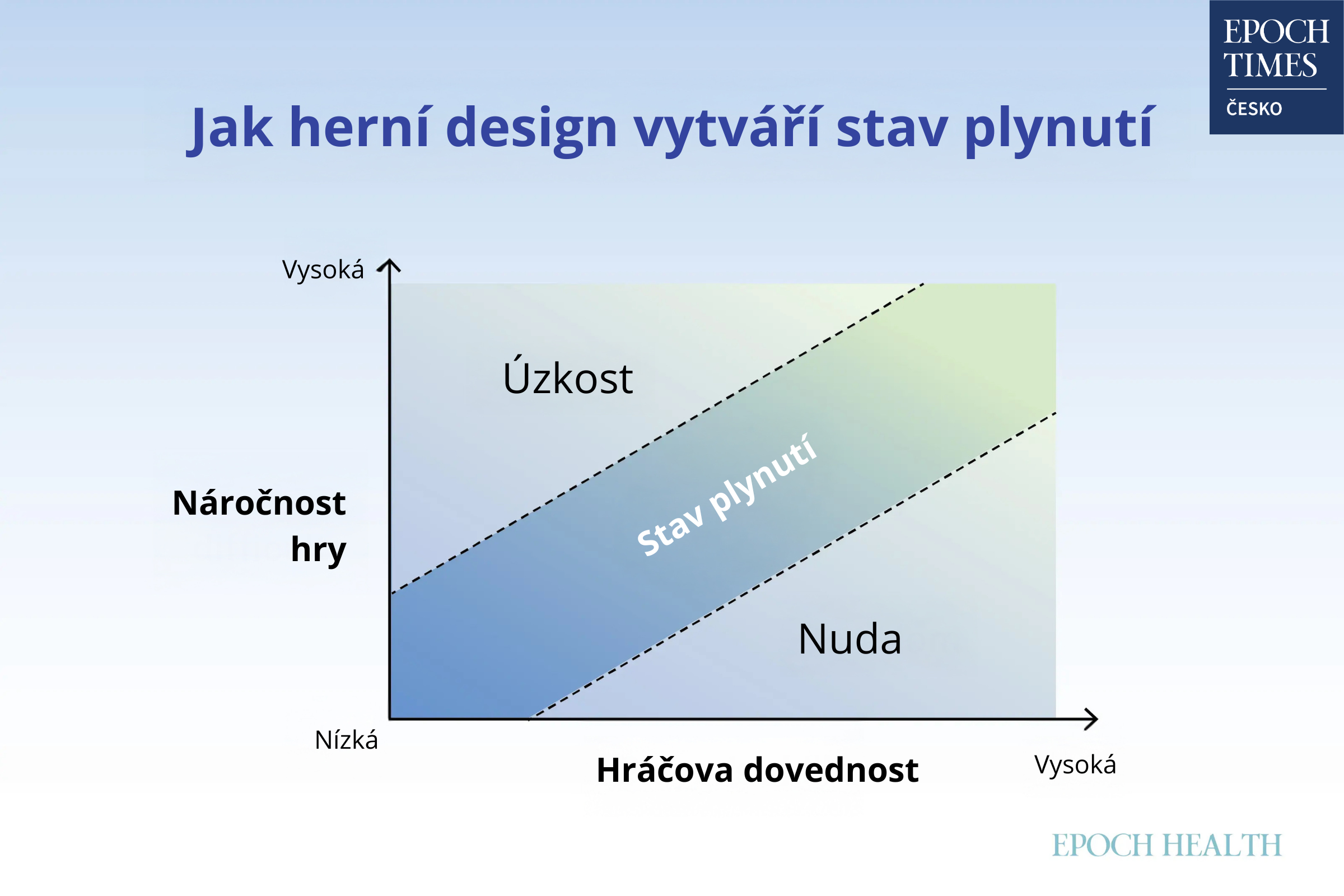 EPOCH TIMES
ČESKO

Jak herní design vytváří stav plynutí

Vysoká

Úzkost

Stav plynutí

Náročnost hry

Nuda

Nízká

Hráčova dovednost

Vysoká

EPOCH HEALTH